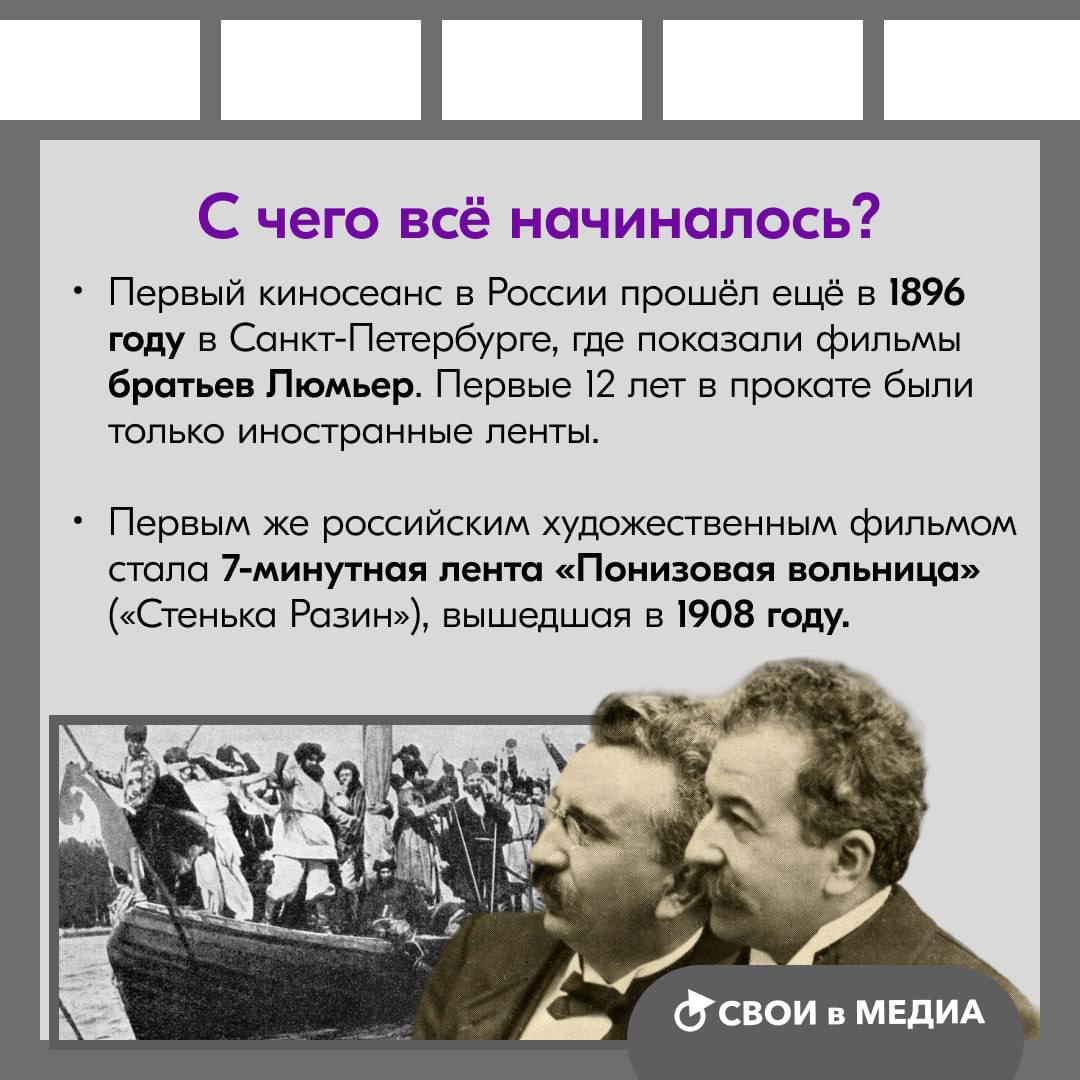 С чего всё начиналось?

• Первый киносеанс в России прошёл ещё в 1896 году в Санкт-Петербурге, где показали фильмы братьев Люмьер. Первые 12 лет в прокате были только иностранные ленты.

• Первым же российским художественным фильмом стала 7-минутная лента «Понизовая вольница» («Стенька Разин»), вышедшая в 1908 году.

СВОИ в МЕДИА